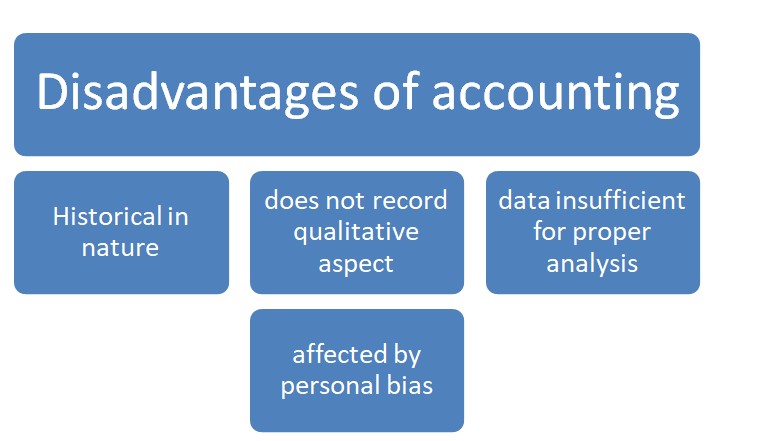 Disadvantages of accounting

Historical in nature

does not record qualitative aspect

data insufficient for proper analysis

affected by personal bias